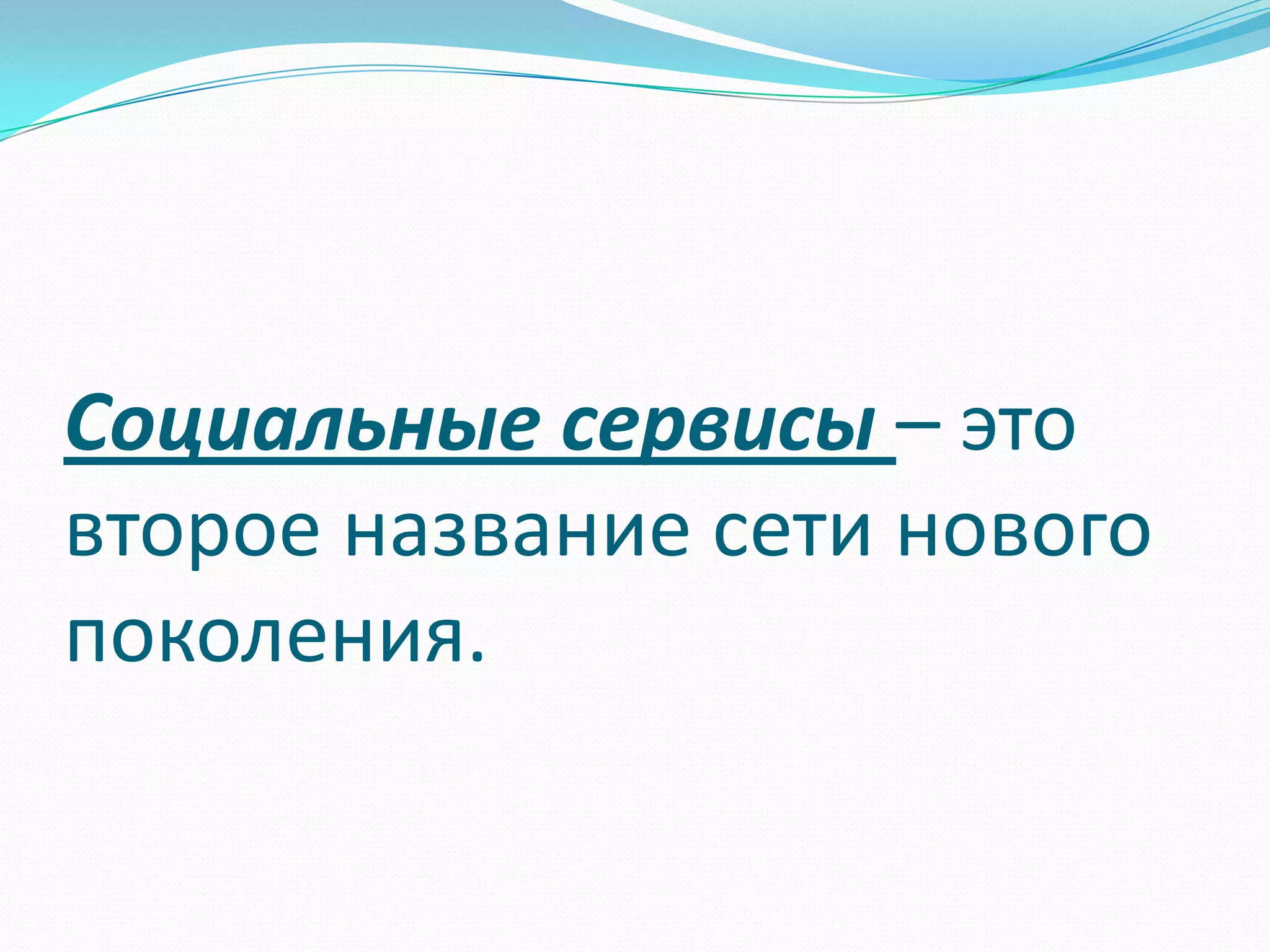 Социальные сервисы – это второе название сети нового поколения.